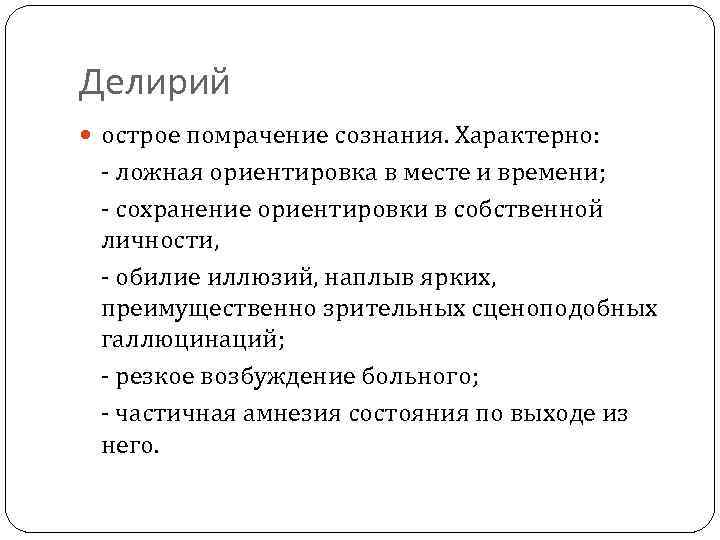 Делирий

острое помрачение сознания. Характерно:

- ложная ориентировка в месте и времени;

- сохранение ориентировки в собственной личности,

- обилие иллюзий, наплыв ярких, преимущественно зрительных сценоподобных галлюцинаций;

- резкое возбуждение больного;

- частичная амнезия состояния по выходе из него.